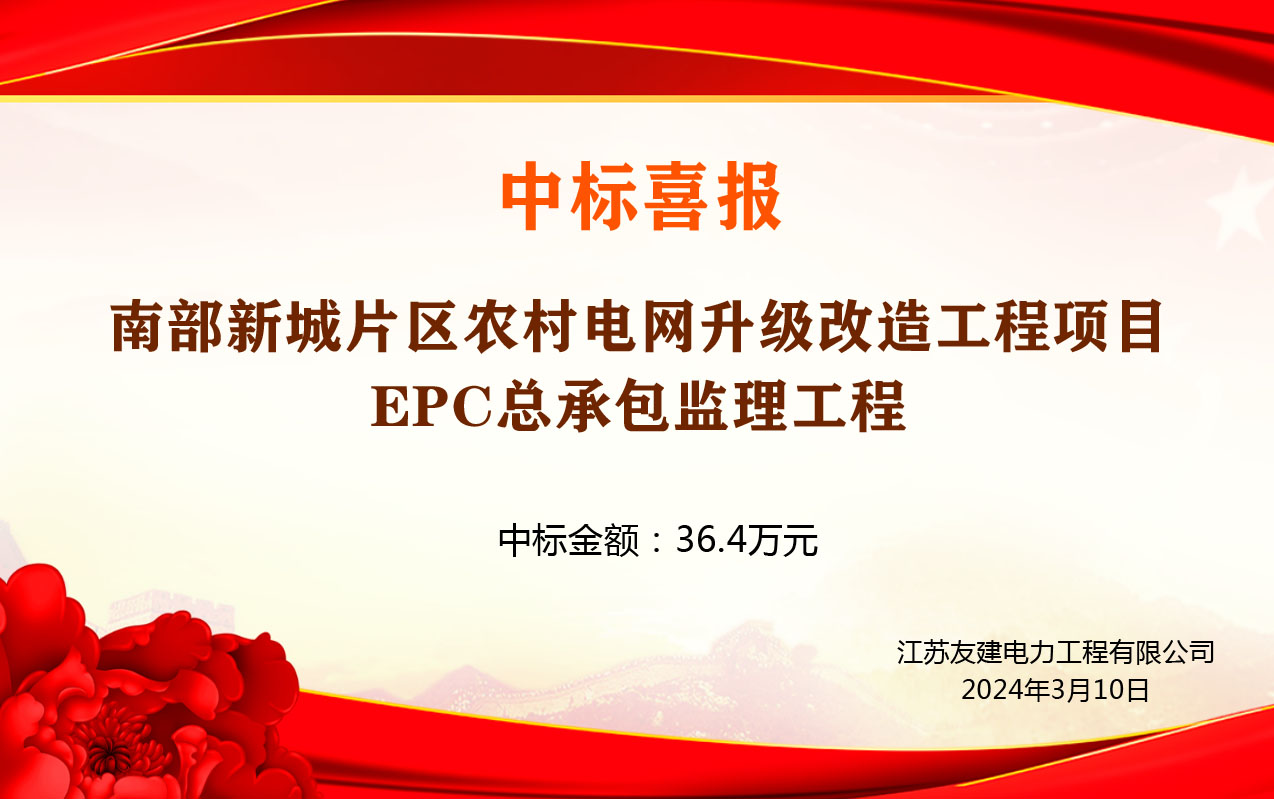 中标喜报

南部新城片区农村电网升级改造工程项目
EPC总承包监理工程

中标金额：36.4万元

江苏友建电力工程有限公司
2024年3月10日